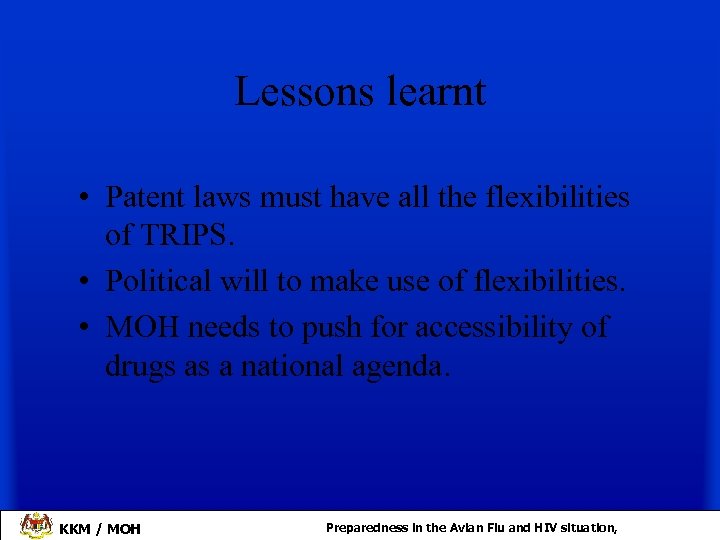 Lessons learnt

• Patent laws must have all the flexibilities of TRIPS.
• Political will to make use of flexibilities.
• MOH needs to push for accessibility of drugs as a national agenda.

KKM / MOH

Preparedness in the Avian Flu and HIV situation,